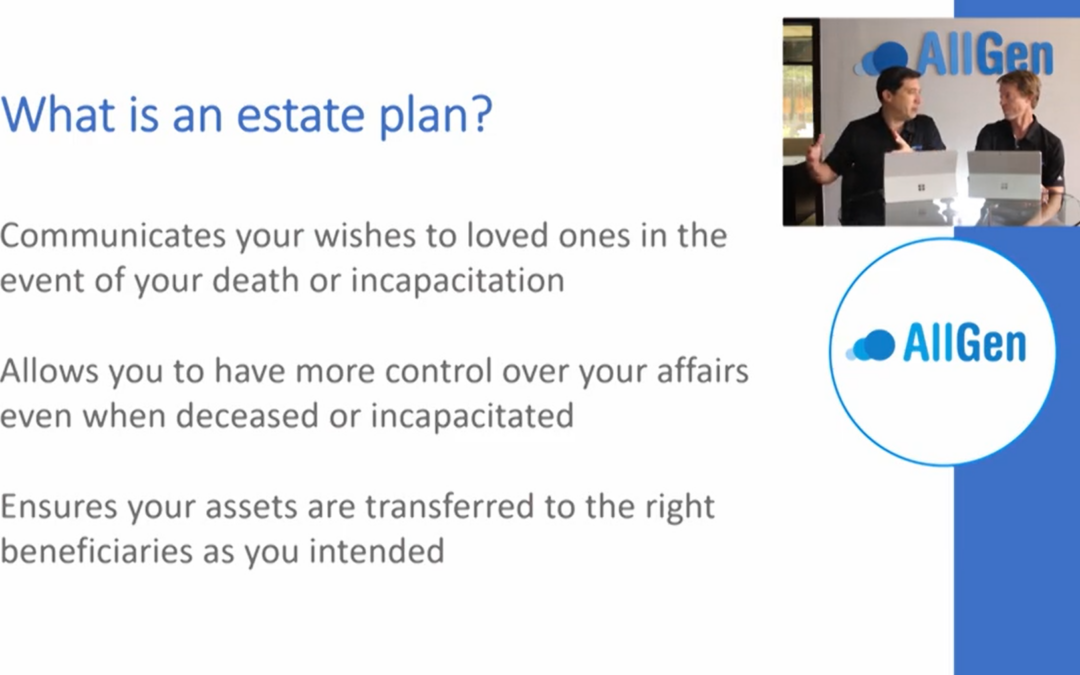 What is an estate plan?

Communicates your wishes to loved ones in the event of your death or incapacitation

Allows you to have more control over your affairs even when deceased or incapacitated

Ensures your assets are transferred to the right beneficiaries as you intended

AllGen

AllGen